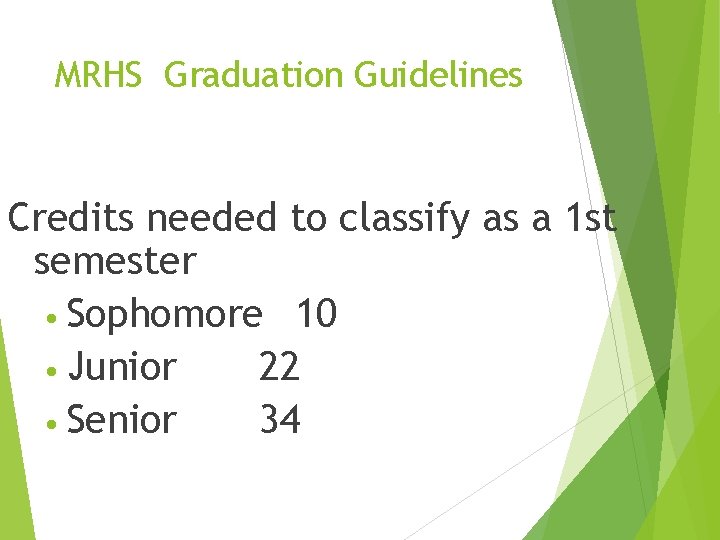 MRHS Graduation Guidelines

Credits needed to classify as a 1st semester

• Sophomore 10
• Junior 22
• Senior 34